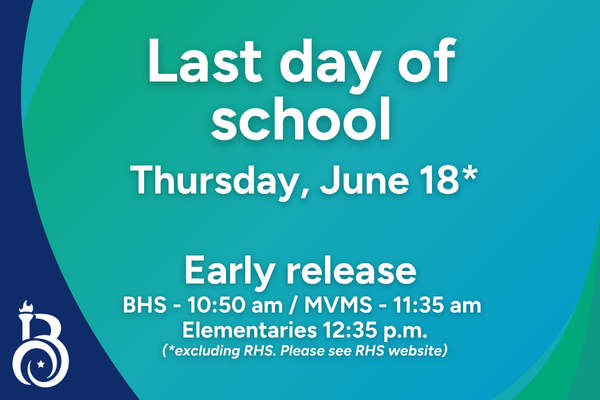 Last day of school

Thursday, June 18*

Early release

BHS - 10:50 am / MVMS - 11:35 am
Elementaries 12:35 p.m.
(*excluding RHS. Please see RHS website)

B